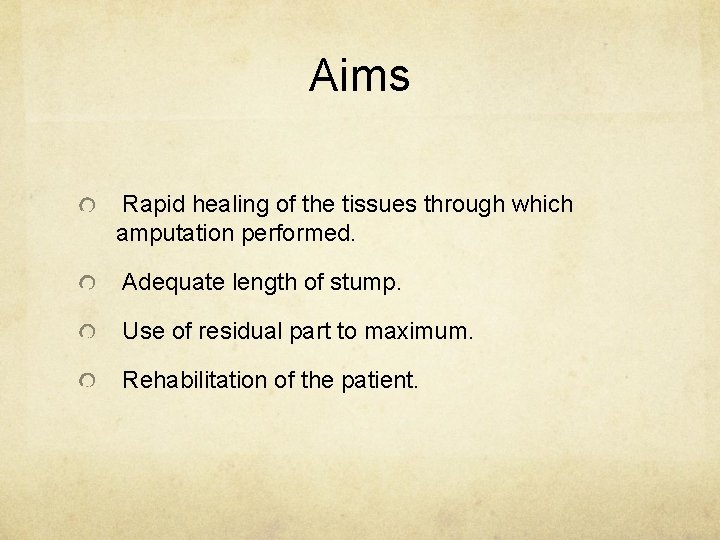 Aims

Rapid healing of the tissues through which amputation performed.

Adequate length of stump.

Use of residual part to maximum.

Rehabilitation of the patient.